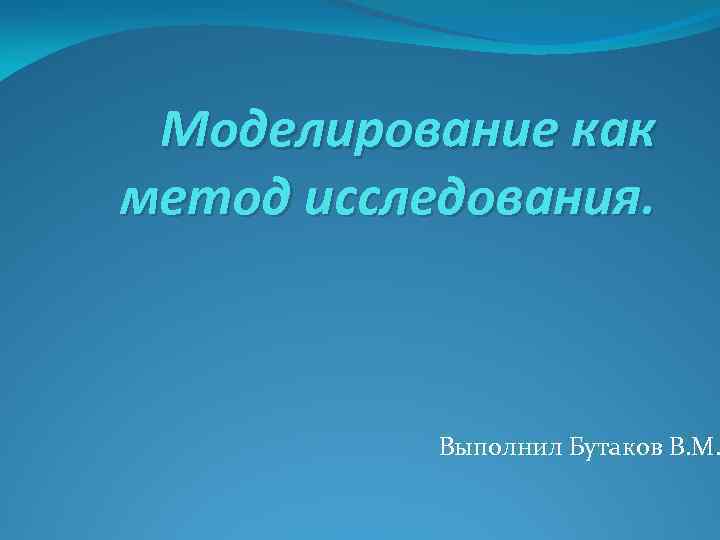 Моделирование как метод исследования.

Выполнил Бутаков В.М.